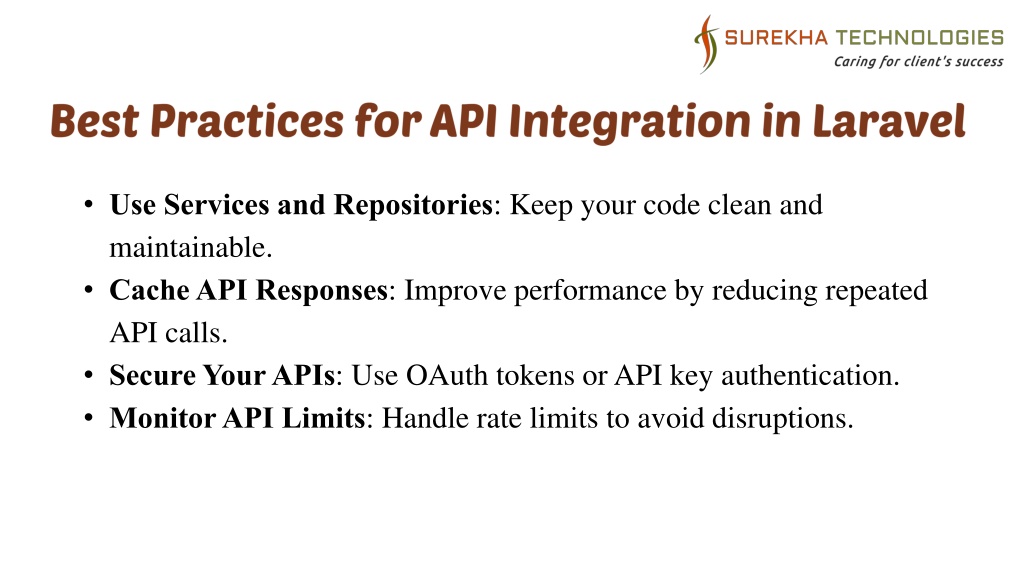 SUREKHA TECHNOLOGIES
Caring for client's success

Best Practices for API Integration in Laravel

• Use Services and Repositories: Keep your code clean and maintainable.
• Cache API Responses: Improve performance by reducing repeated API calls.
• Secure Your APIs: Use OAuth tokens or API key authentication.
• Monitor API Limits: Handle rate limits to avoid disruptions.